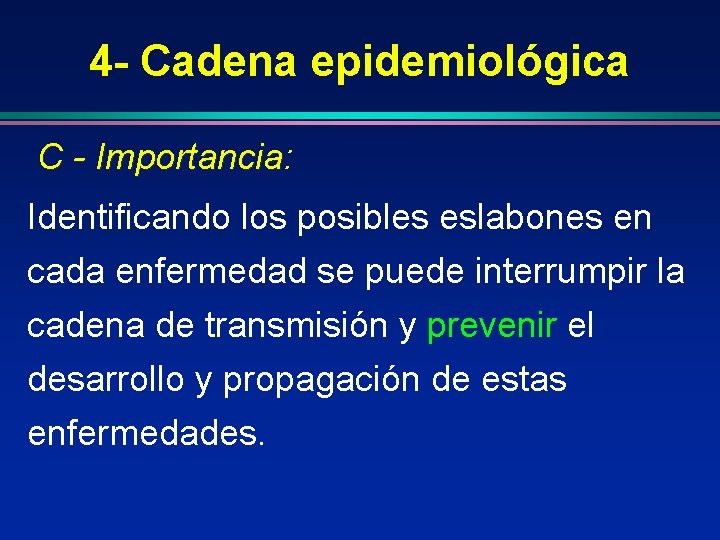 4- Cadena epidemiológica

C - Importancia:

Identificando los posibles eslabones en cada enfermedad se puede interrumpir la cadena de transmisión y prevenir el desarrollo y propagación de estas enfermedades.